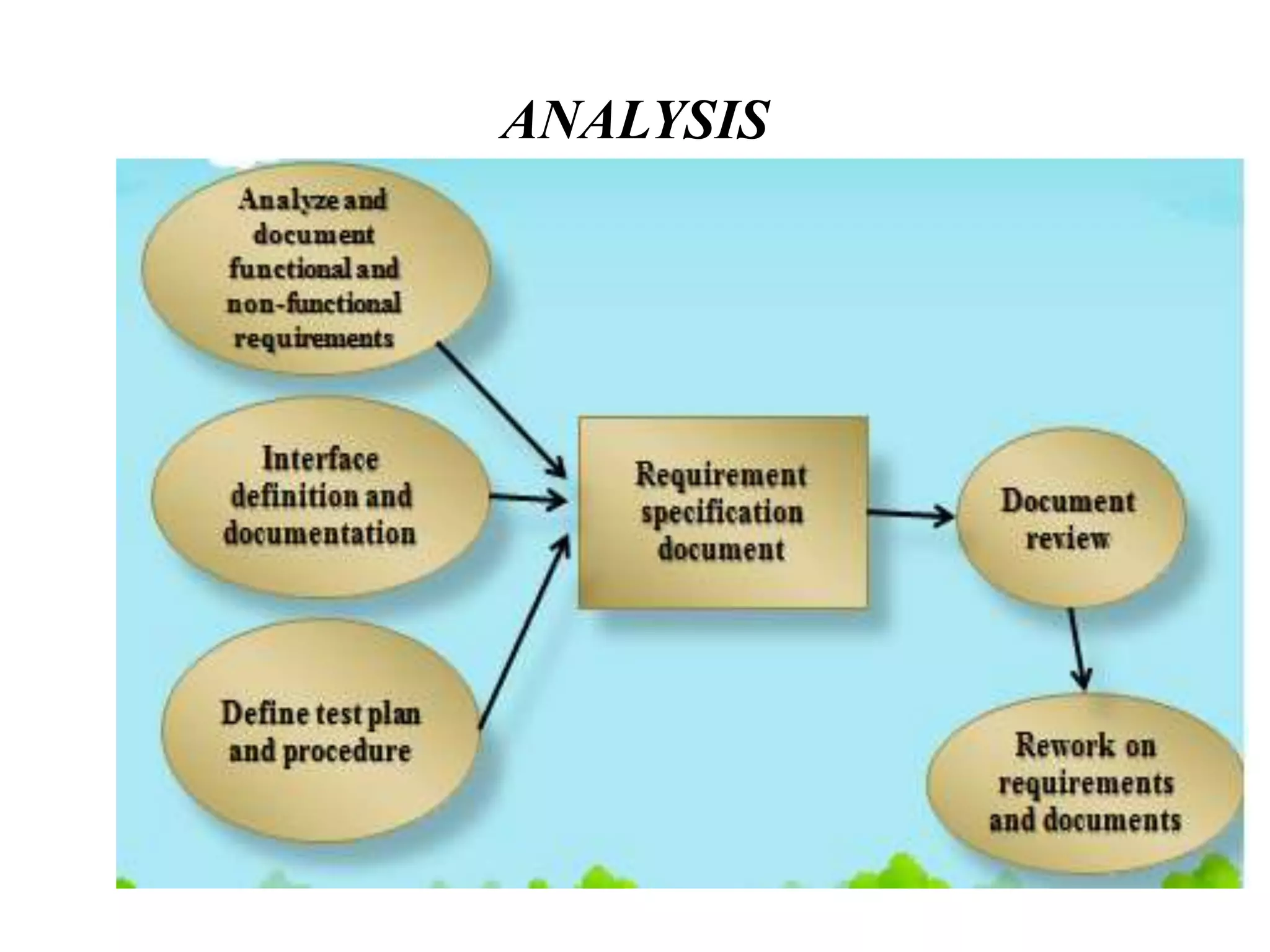 ANALYSIS

Analyze and document functional and non-functional requirements

Interface definition and documentation

Define test plan and procedure

Requirement specification document

Document review

Rework on requirements and documents